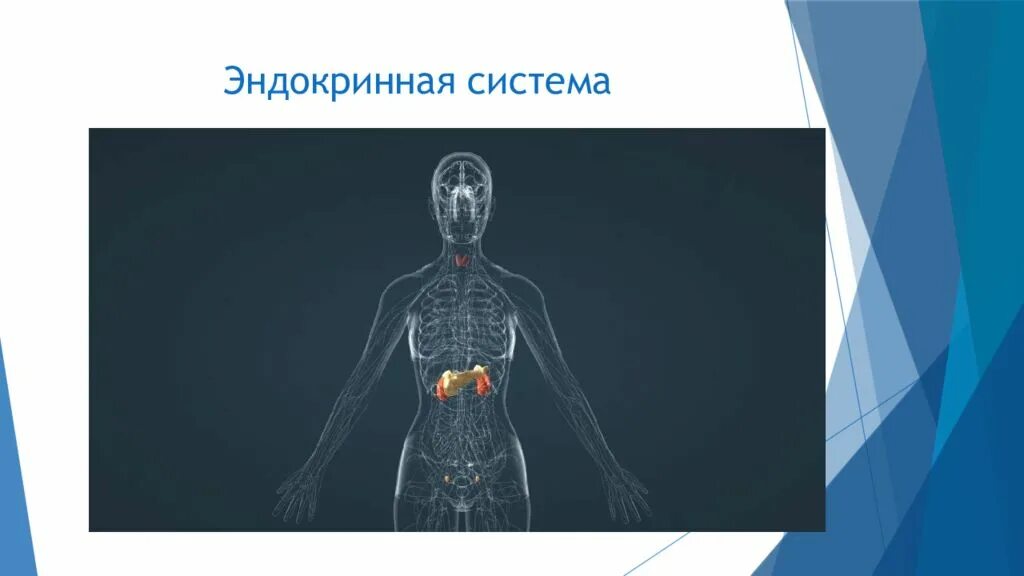 Эндокринная система